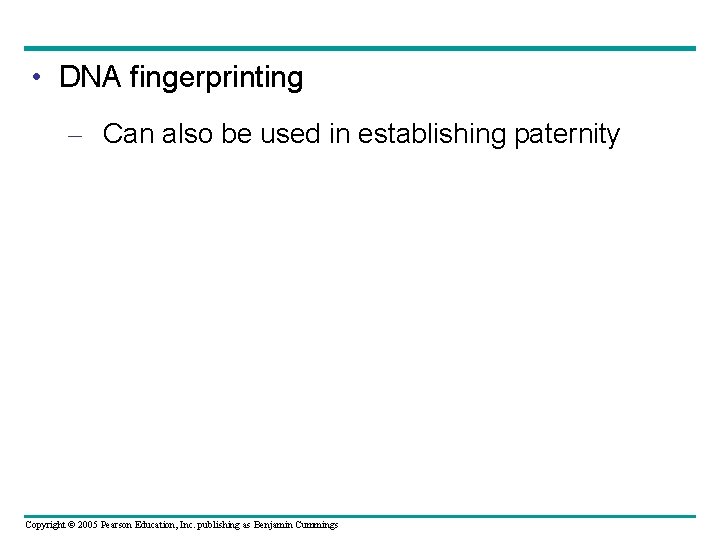 • DNA fingerprinting

– Can also be used in establishing paternity

Copyright © 2005 Pearson Education, Inc. publishing as Benjamin Cummings